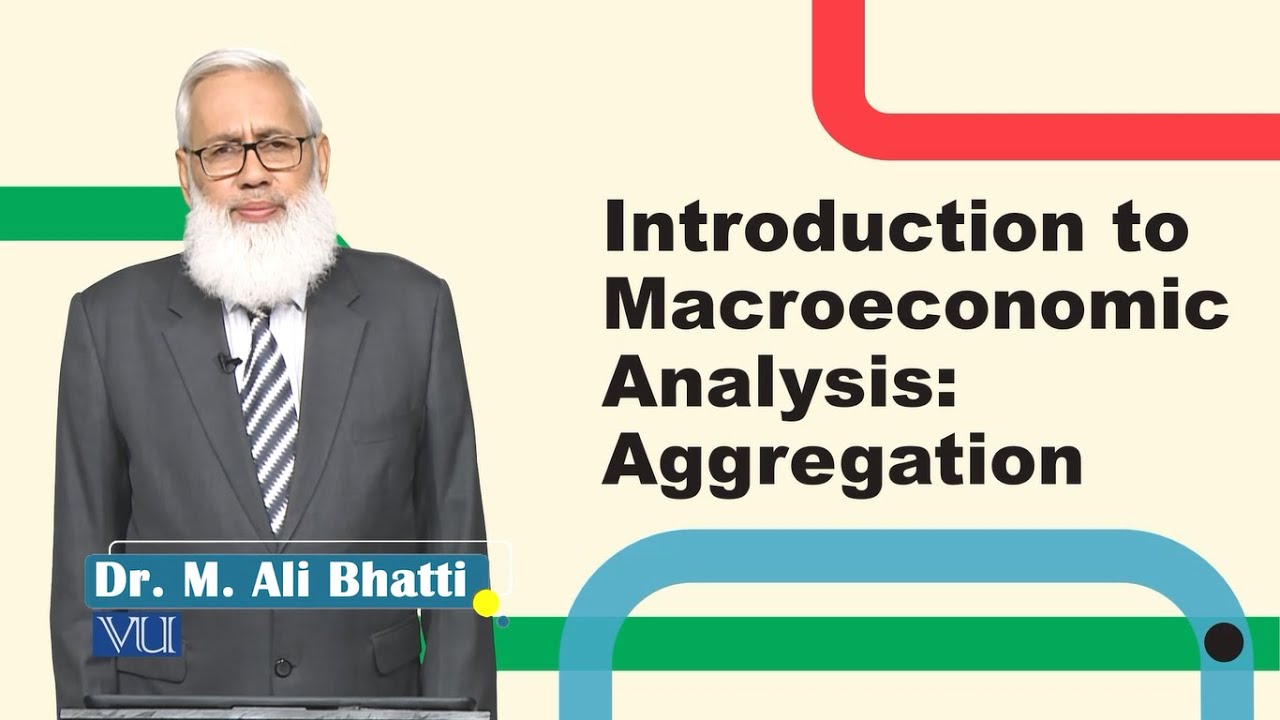 Introduction to Macroeconomic Analysis: Aggregation

Dr. M. Ali Bhatti

VU